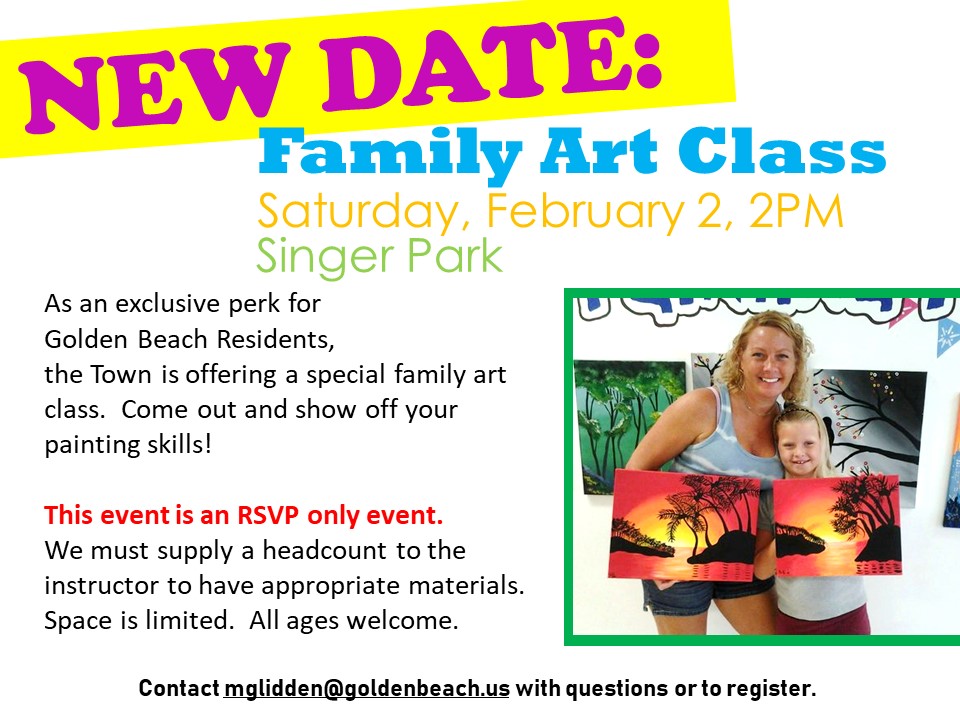 NEW DATE:
Family Art Class
Saturday, February 2, 2PM
Singer Park

As an exclusive perk for Golden Beach Residents, the Town is offering a special family art class. Come out and show off your painting skills!

This event is an RSVP only event.
We must supply a headcount to the instructor to have appropriate materials. Space is limited. All ages welcome.

Contact mglidden@goldenbeach.us with questions or to register.